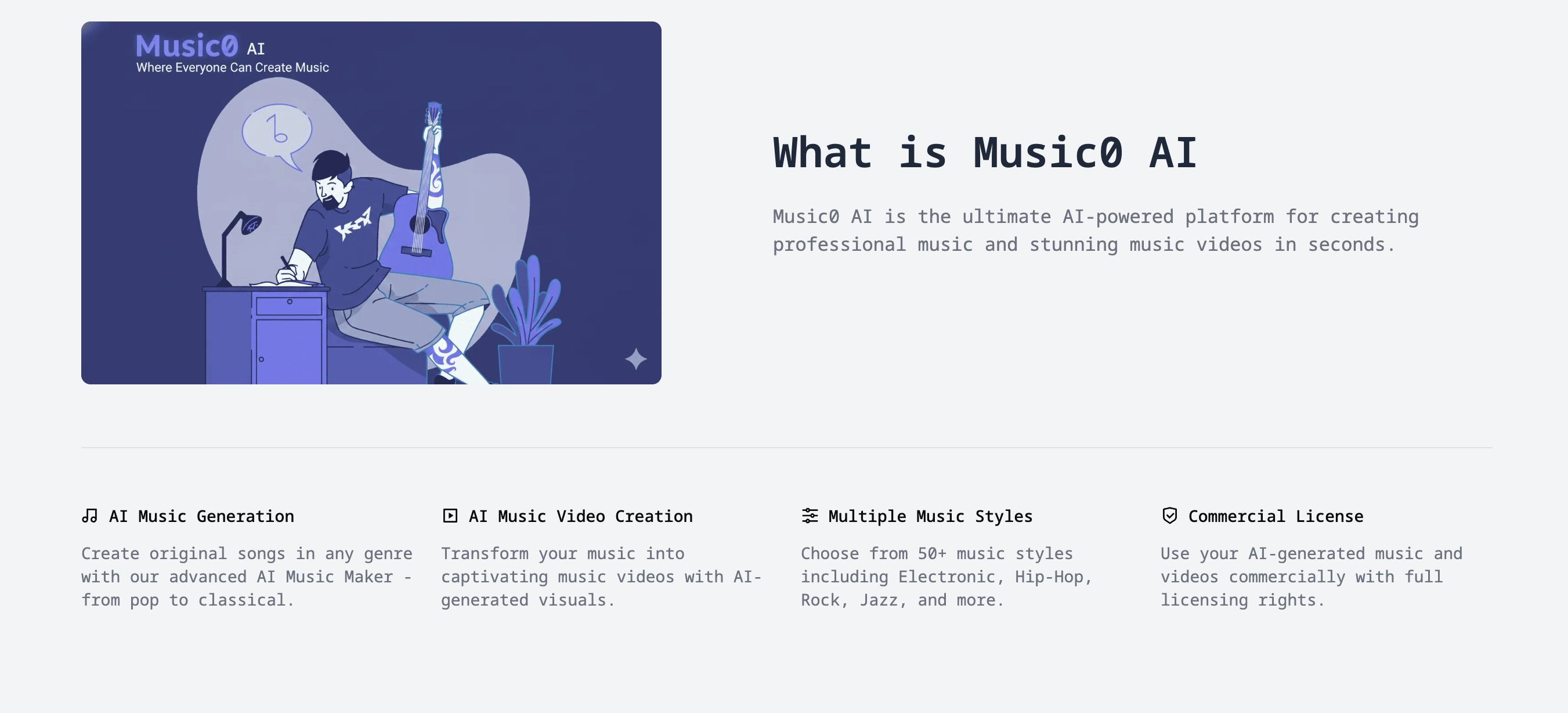 Music0 AI
Where Everyone Can Create Music

What is Music0 AI

Music0 AI is the ultimate AI-powered platform for creating professional music and stunning music videos in seconds.

AI Music Generation

Create original songs in any genre with our advanced AI Music Maker - from pop to classical.

AI Music Video Creation

Transform your music into captivating music videos with AI-generated visuals.

Multiple Music Styles

Choose from 50+ music styles including Electronic, Hip-Hop, Rock, Jazz, and more.

Commercial License

Use your AI-generated music and videos commercially with full licensing rights.